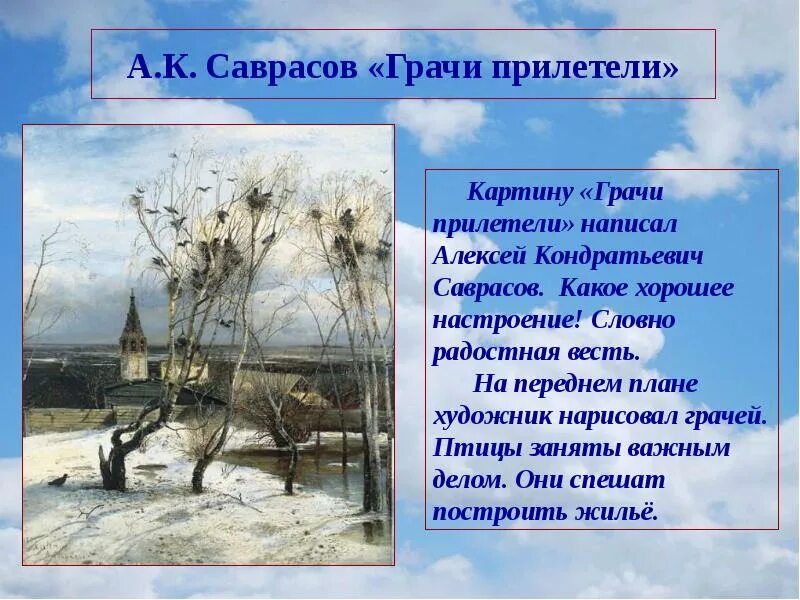 А.К. Саврасов «Грачи прилетели»

Картину «Грачи прилетели» написал Алексей Кондратьевич Саврасов. Какое хорошее настроение! Словно радостная весть.

На переднем плане художник нарисовал грачей. Птицы заняты важным делом. Они спешат построить жильё.